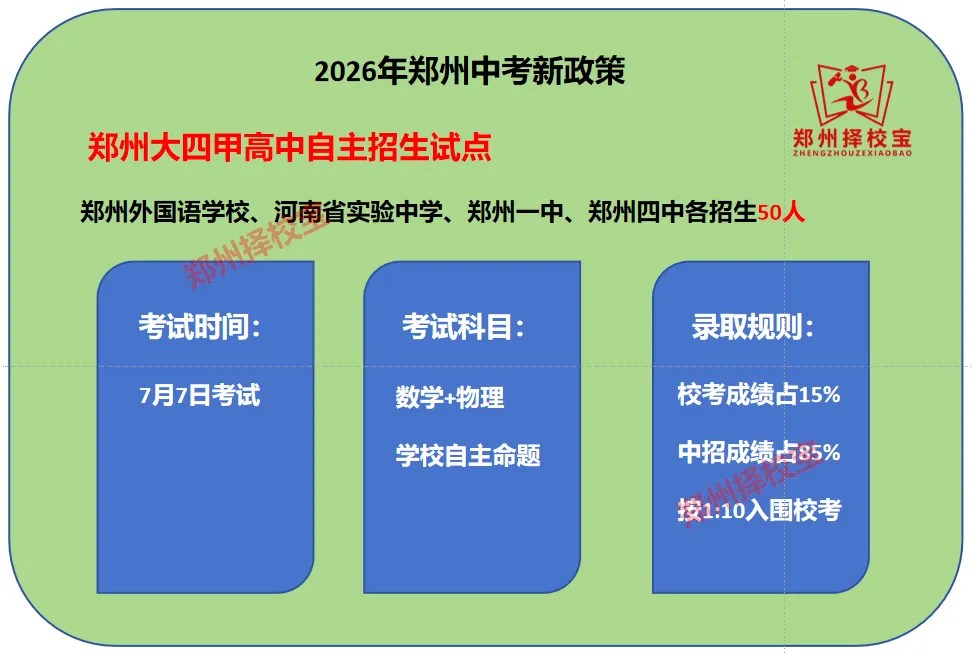 2026年郑州中考新政策

郑州择校宝
ZHENGZHOUZEXIAOBAO

郑州大四甲高中自主招生试点

郑州外国语学校、河南省实验中学、郑州一中、郑州四中各招生50人

郑州择校宝

考试时间：

7月7日考试

考试科目：

数学+物理

学校自主命题

录取规则：

校考成绩占15%

中招成绩占85%

按1:10入围校考

郑州择校宝